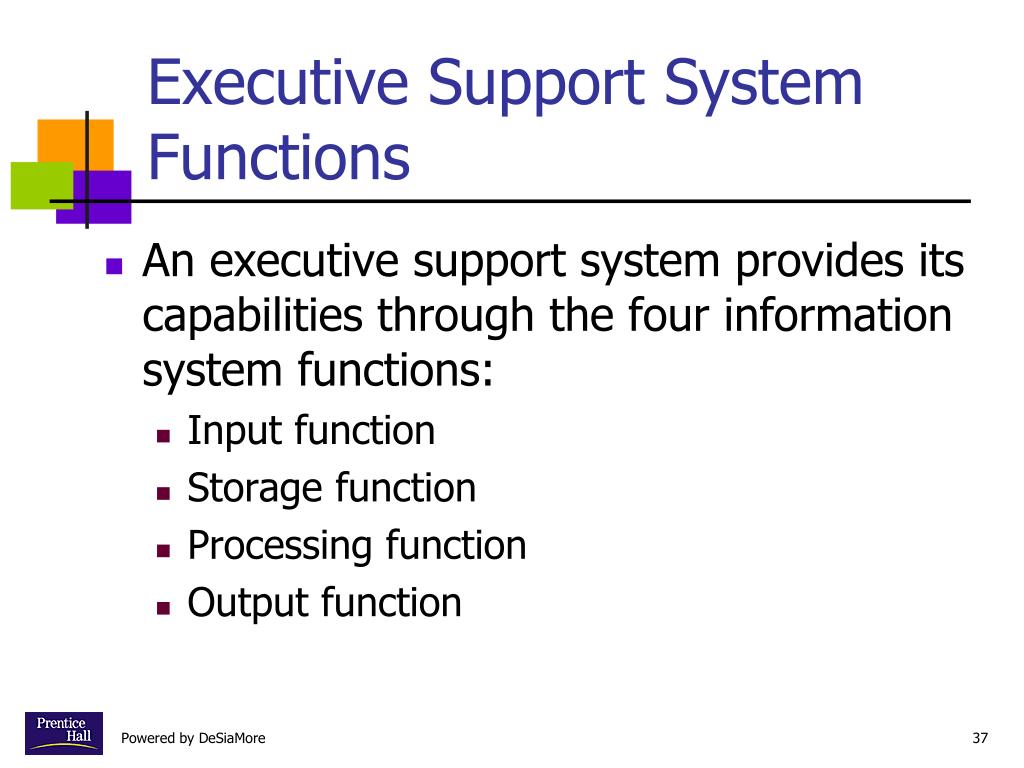 Executive Support System Functions

- An executive support system provides its capabilities through the four information system functions:
  - Input function
  - Storage function
  - Processing function
  - Output function

Prentice Hall

Powered by DeSiaMore

37